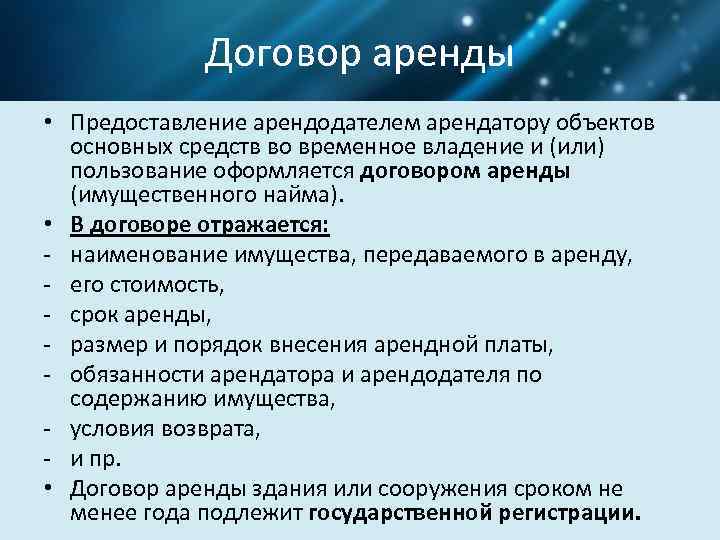 Договор аренды

• Предоставление арендодателем арендатору объектов основных средств во временное владение и (или) пользование оформляется договором аренды (имущественного найма).
• В договоре отражается:
- наименование имущества, передаваемого в аренду,
- его стоимость,
- срок аренды,
- размер и порядок внесения арендной платы,
- обязанности арендатора и арендодателя по содержанию имущества,
- условия возврата,
- и пр.
• Договор аренды здания или сооружения сроком не менее года подлежит государственной регистрации.